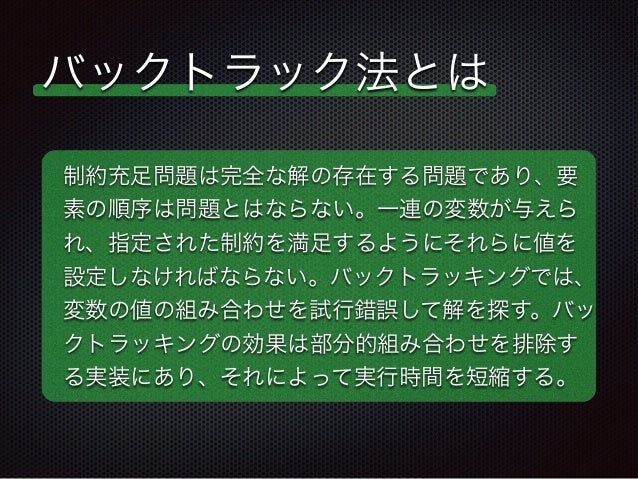 バックトラック法とは

制約充足問題は完全な解の存在する問題であり、要素の順序は問題とはならない。一連の変数が与えられ、指定された制約を満足するようにそれらに値を設定しなければならない。バックトラッキングでは、変数の値の組み合わせを試行錯誤して解を探す。バックトラッキングの効果は部分的組み合わせを排除する実装にあり、それによって実行時間を短縮する。